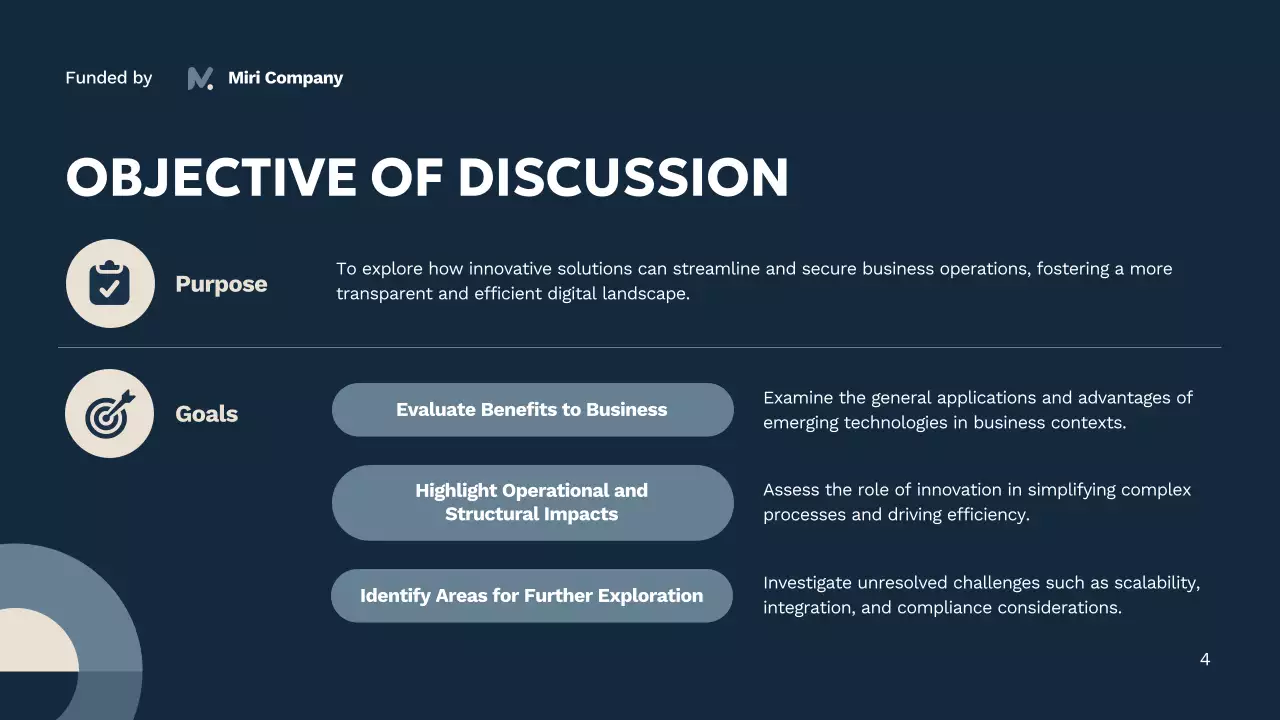 Funded by Miri Company

OBJECTIVE OF DISCUSSION

Purpose

To explore how innovative solutions can streamline and secure business operations, fostering a more transparent and efficient digital landscape.

Goals

Evaluate Benefits to Business

Examine the general applications and advantages of emerging technologies in business contexts.

Highlight Operational and Structural Impacts

Assess the role of innovation in simplifying complex processes and driving efficiency.

Identify Areas for Further Exploration

Investigate unresolved challenges such as scalability, integration, and compliance considerations.

4